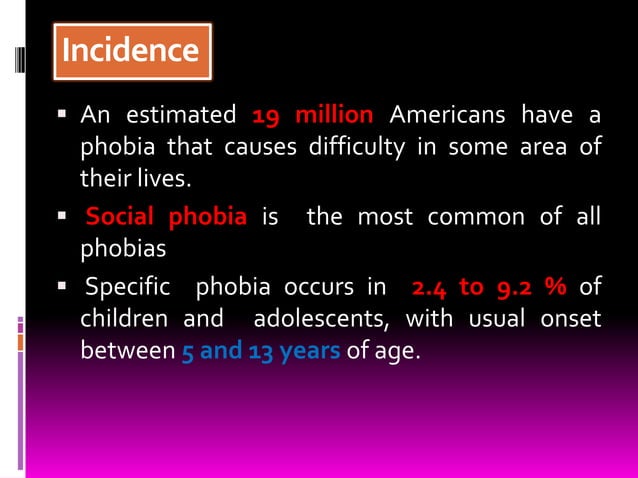 Incidence

▪ An estimated 19 million Americans have a phobia that causes difficulty in some area of their lives.

▪ Social phobia is the most common of all phobias

▪ Specific phobia occurs in 2.4 to 9.2 % of children and adolescents, with usual onset between 5 and 13 years of age.